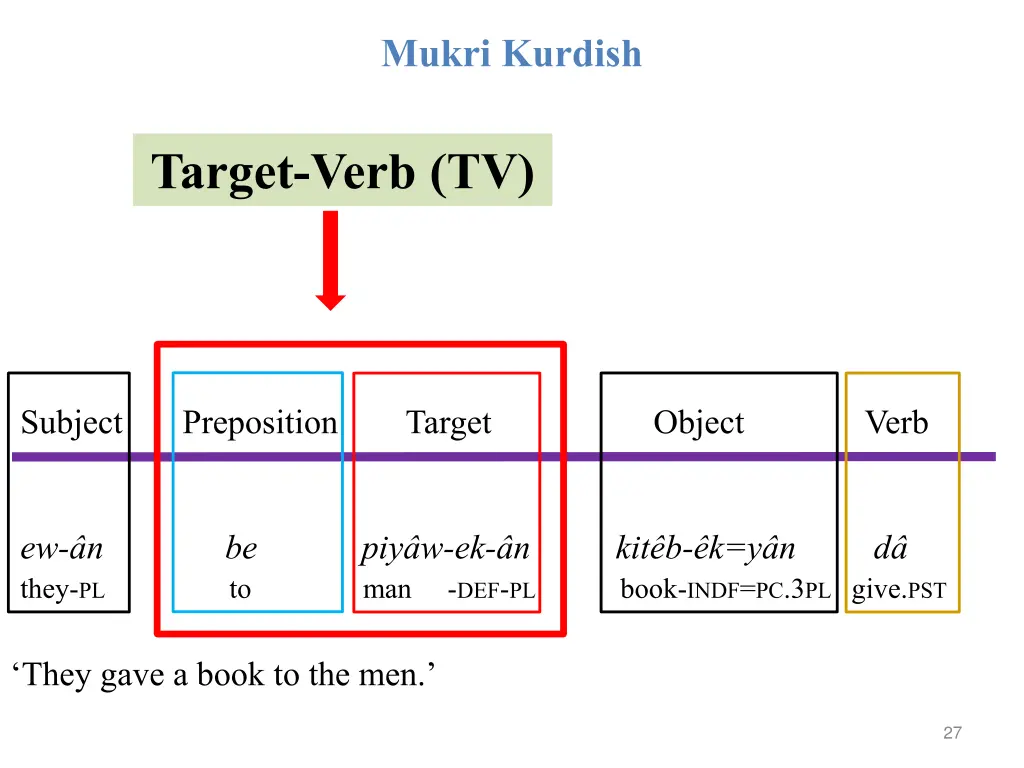 Mukri Kurdish

Target-Verb (TV)

Subject

ew-ân
they-PL

Preposition

be
to

Target

piyâw-ek-ân
man -DEF-PL

Object

kitêb-êk=yân
book-INDF=PC.3PL

Verb

dâ
give.PST

‘They gave a book to the men.’

27